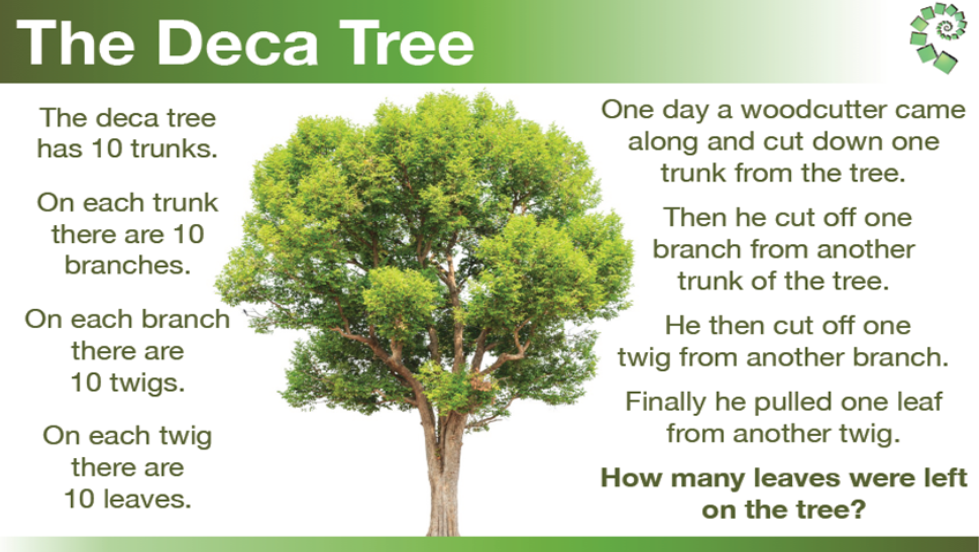 The Deca Tree

The deca tree has 10 trunks.

On each trunk there are 10 branches.

On each branch there are 10 twigs.

On each twig there are 10 leaves.

One day a woodcutter came along and cut down one trunk from the tree.

Then he cut off one branch from another trunk of the tree.

He then cut off one twig from another branch.

Finally he pulled one leaf from another twig.

How many leaves were left on the tree?